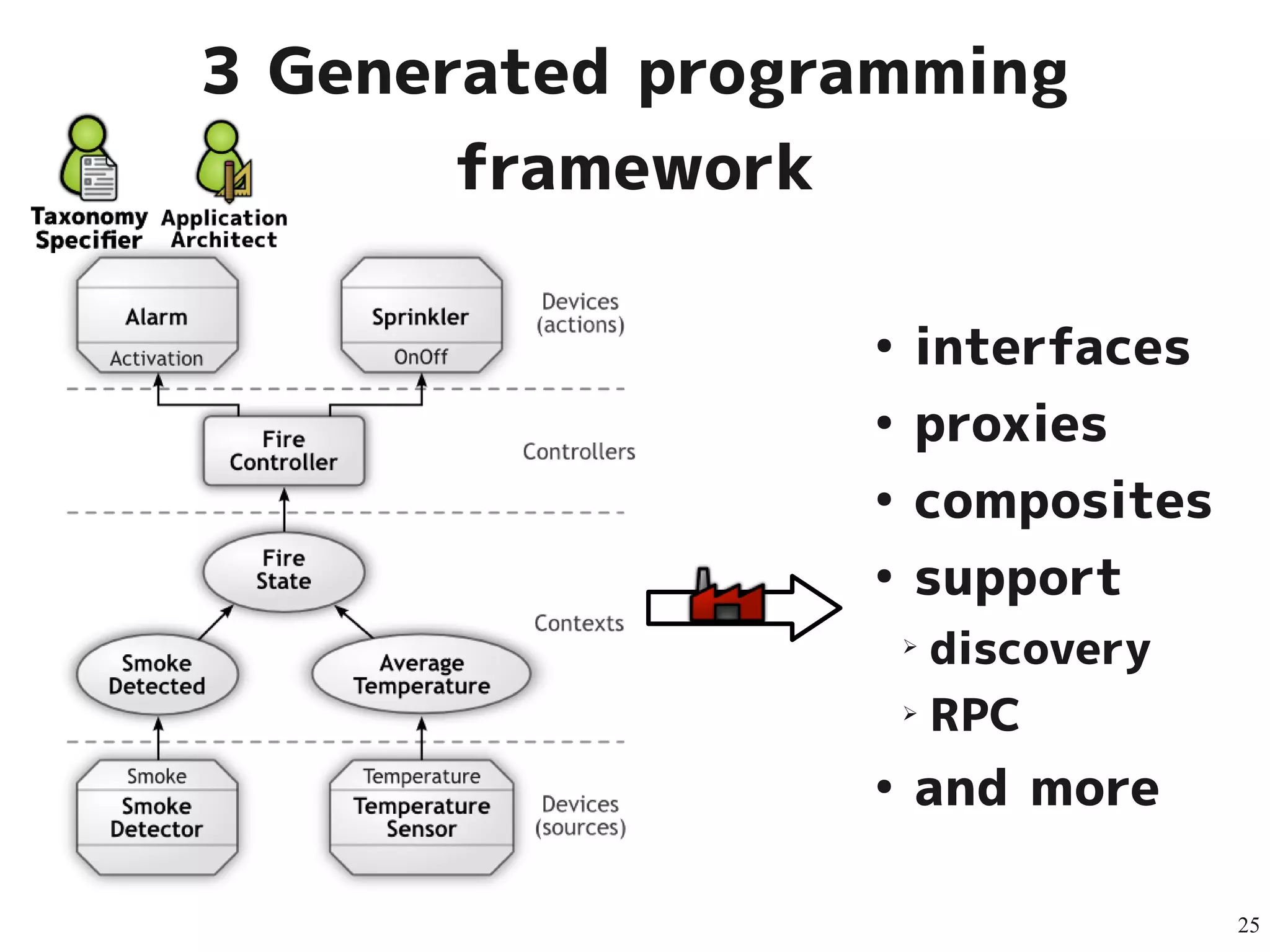 3 Generated programming framework

Taxonomy Specifier

Application Architect

Alarm
Activation

Sprinkler
OnOff

Devices (actions)

Fire Controller

Controllers

Fire State

Contexts

Smoke Detected

Average Temperature

Smoke
Smoke Detector

Temperature
Temperature Sensor

Devices (sources)

• interfaces
• proxies
• composites
• support
➢ discovery
➢ RPC
• and more

25